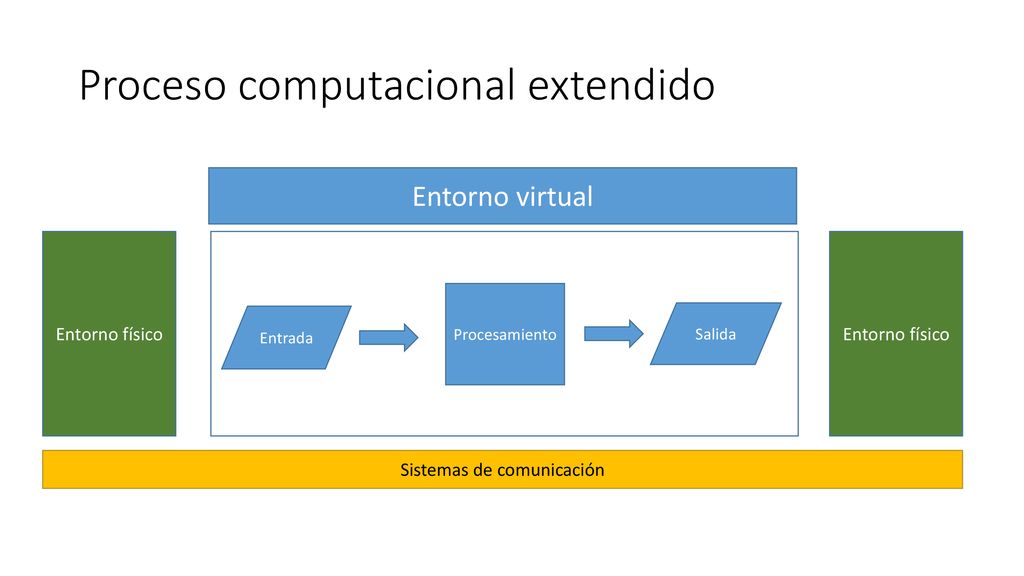 Proceso computacional extendido

Entorno virtual

Entorno físico

Entrada

Procesamiento

Salida

Entorno físico

Sistemas de comunicación